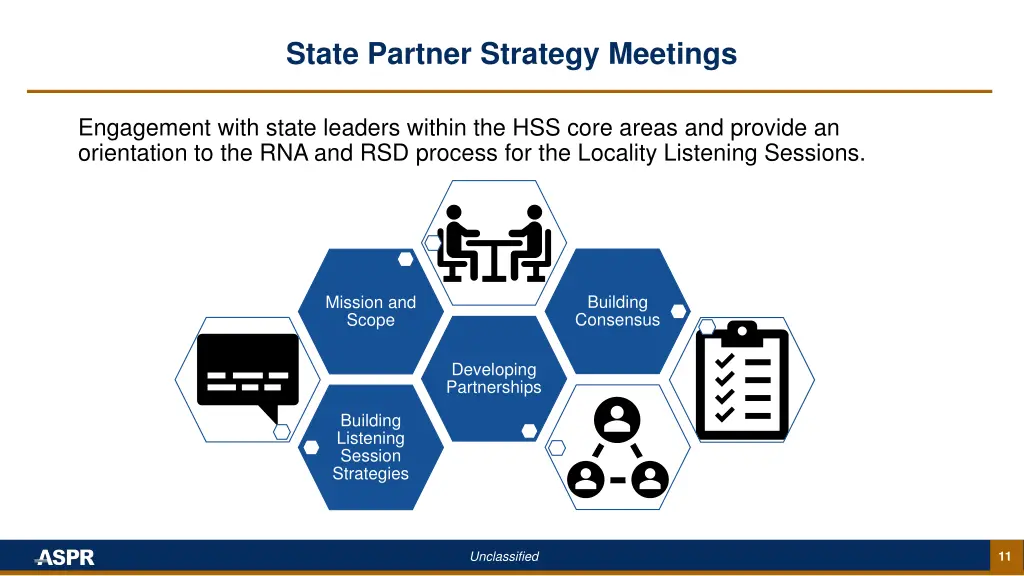 State Partner Strategy Meetings

Engagement with state leaders within the HSS core areas and provide an orientation to the RNA and RSD process for the Locality Listening Sessions.

Mission and Scope

Building Consensus

Developing Partnerships

Building Listening Session Strategies

ASPR

Unclassified

11